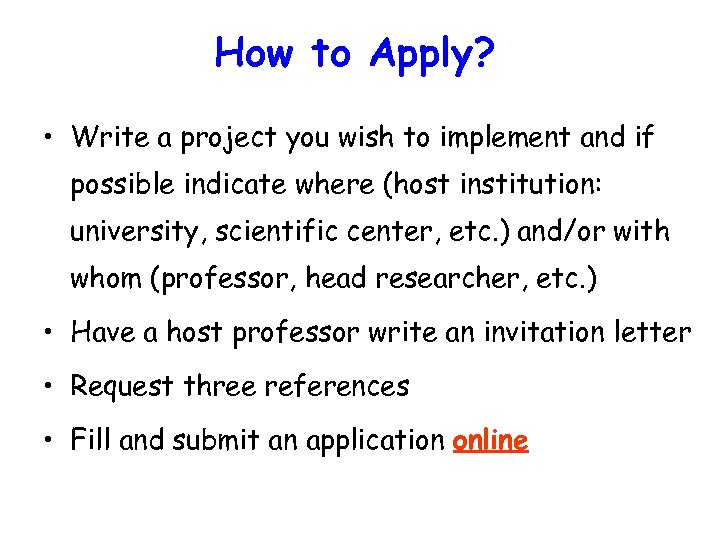 How to Apply?

• Write a project you wish to implement and if possible indicate where (host institution: university, scientific center, etc.) and/or with whom (professor, head researcher, etc.)

• Have a host professor write an invitation letter

• Request three references

• Fill and submit an application online